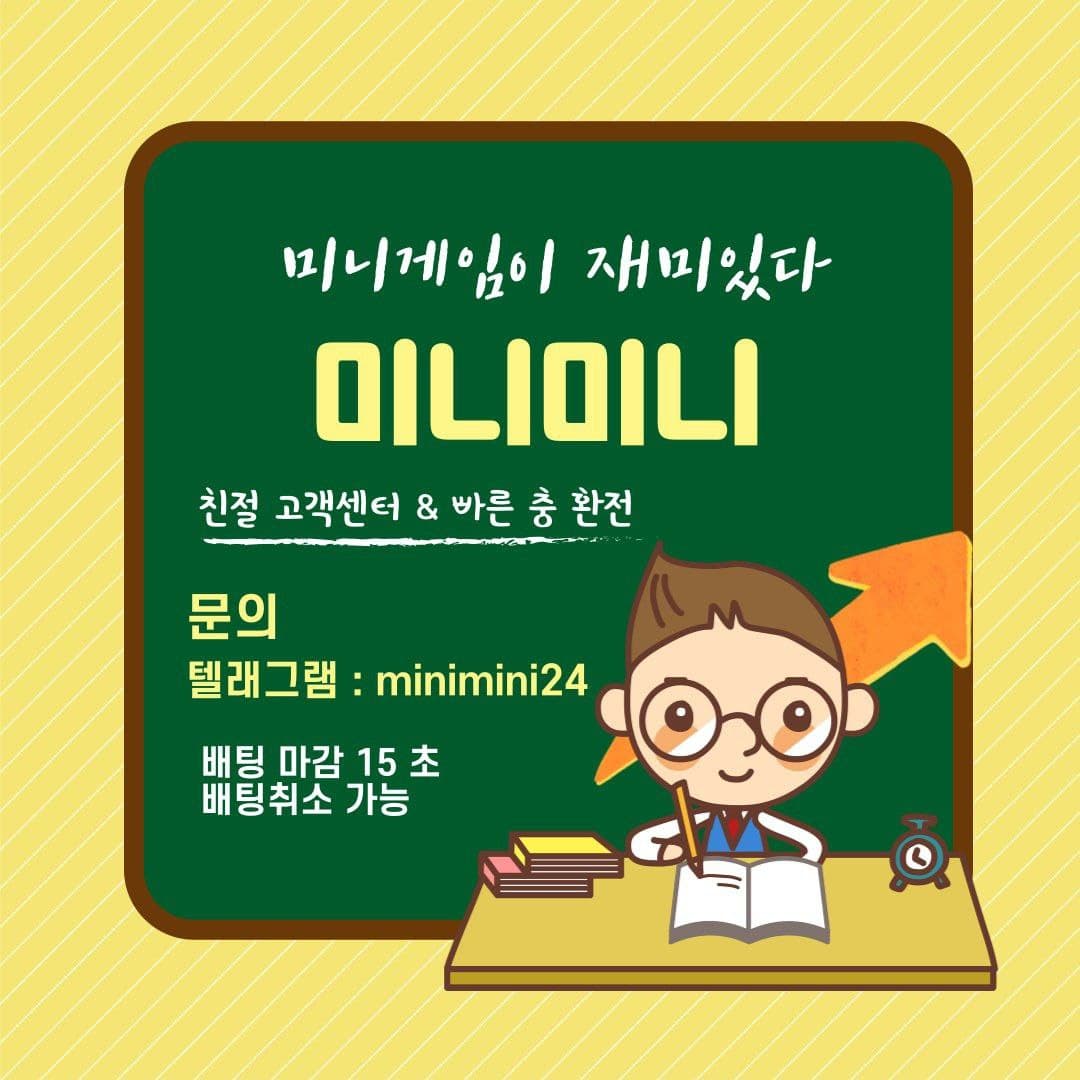 미니게임이 재미있다

미니미니

친절 고객센터 & 빠른 충 환전

문의
텔래그램 : minimini24

배팅 마감 15 초
배팅취소 가능